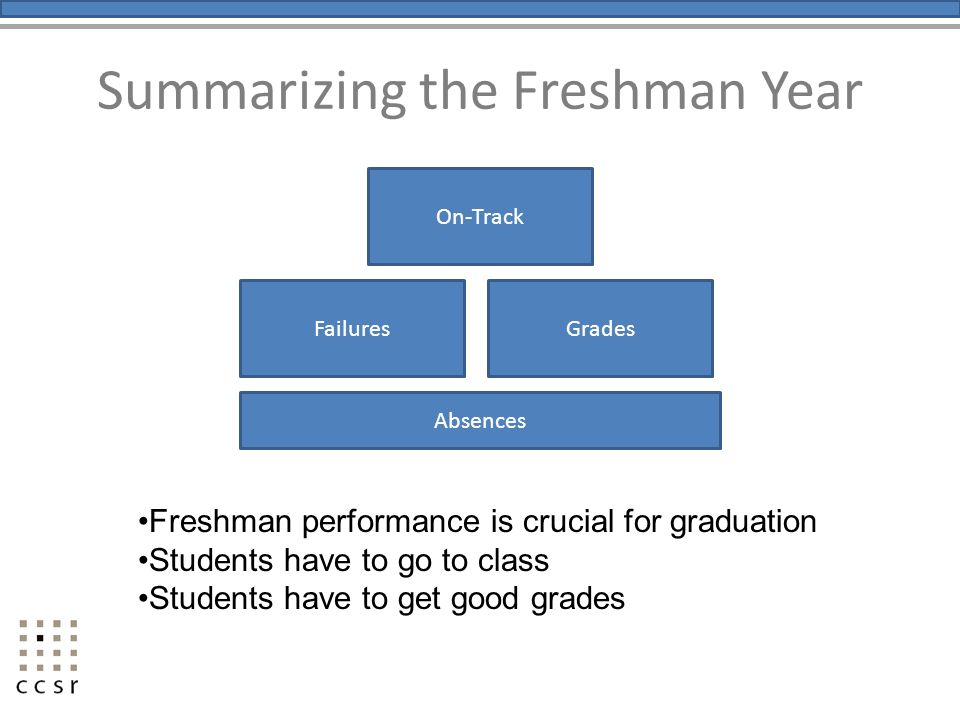 Summarizing the Freshman Year

On-Track

Failures

Grades

Absences

•Freshman performance is crucial for graduation
•Students have to go to class
•Students have to get good grades

ccsr